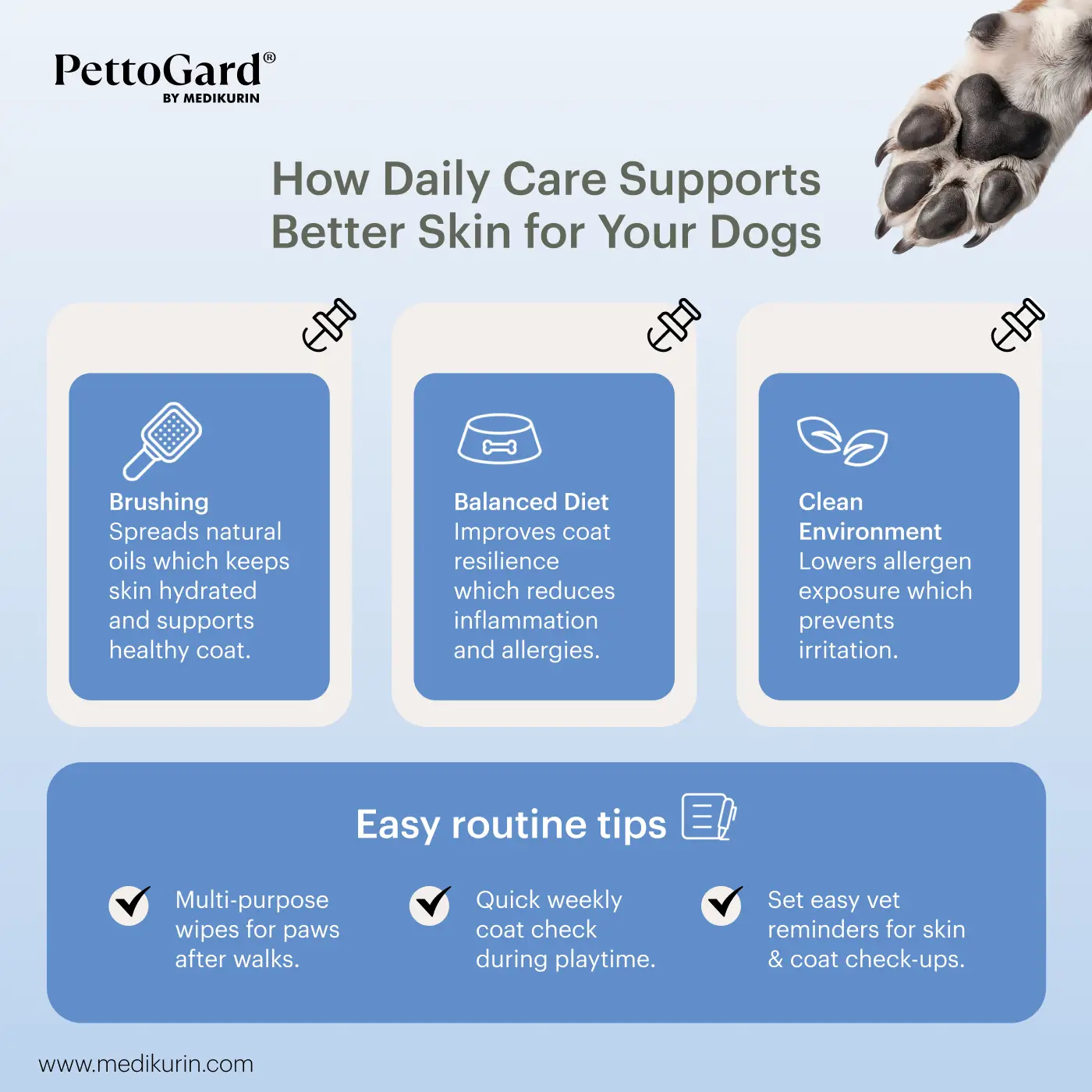 PettoGard®
BY MEDIKURIN

How Daily Care Supports Better Skin for Your Dogs

Brushing
Spreads natural oils which keeps skin hydrated and supports healthy coat.

Balanced Diet
Improves coat resilience which reduces inflammation and allergies.

Clean Environment
Lowers allergen exposure which prevents irritation.

Easy routine tips

Multi-purpose wipes for paws after walks.

Quick weekly coat check during playtime.

Set easy vet reminders for skin & coat check-ups.

www.medikurin.com